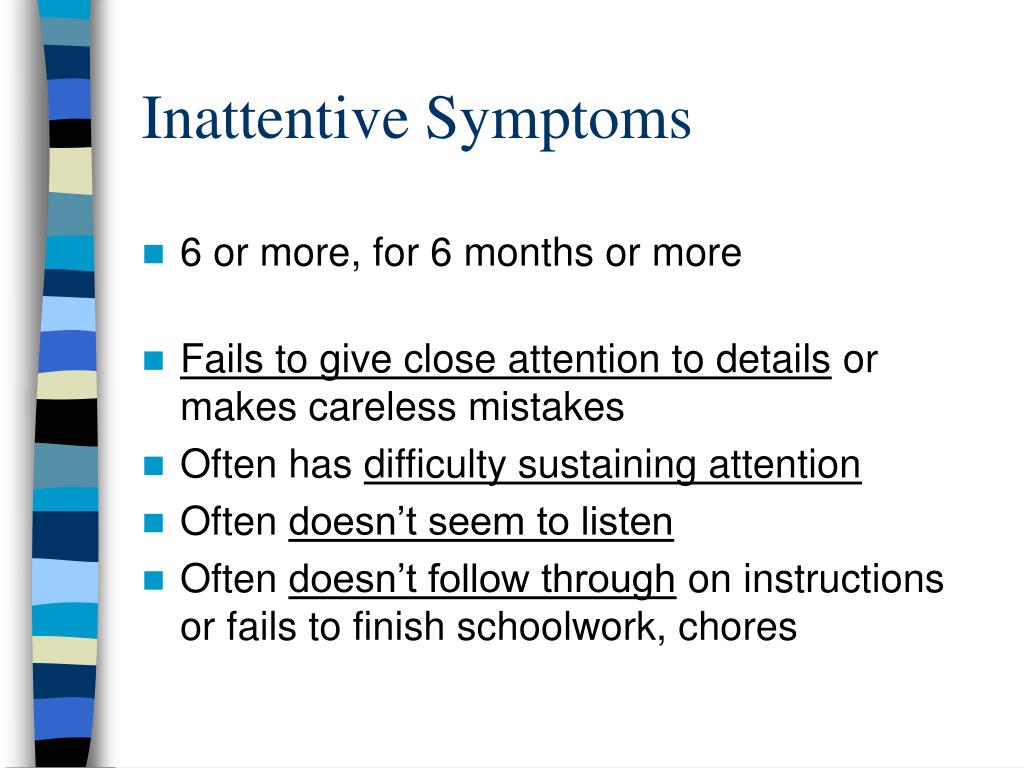 Inattentive Symptoms

6 or more, for 6 months or more

Fails to give close attention to details or makes careless mistakes

Often has difficulty sustaining attention

Often doesn’t seem to listen

Often doesn’t follow through on instructions or fails to finish schoolwork, chores